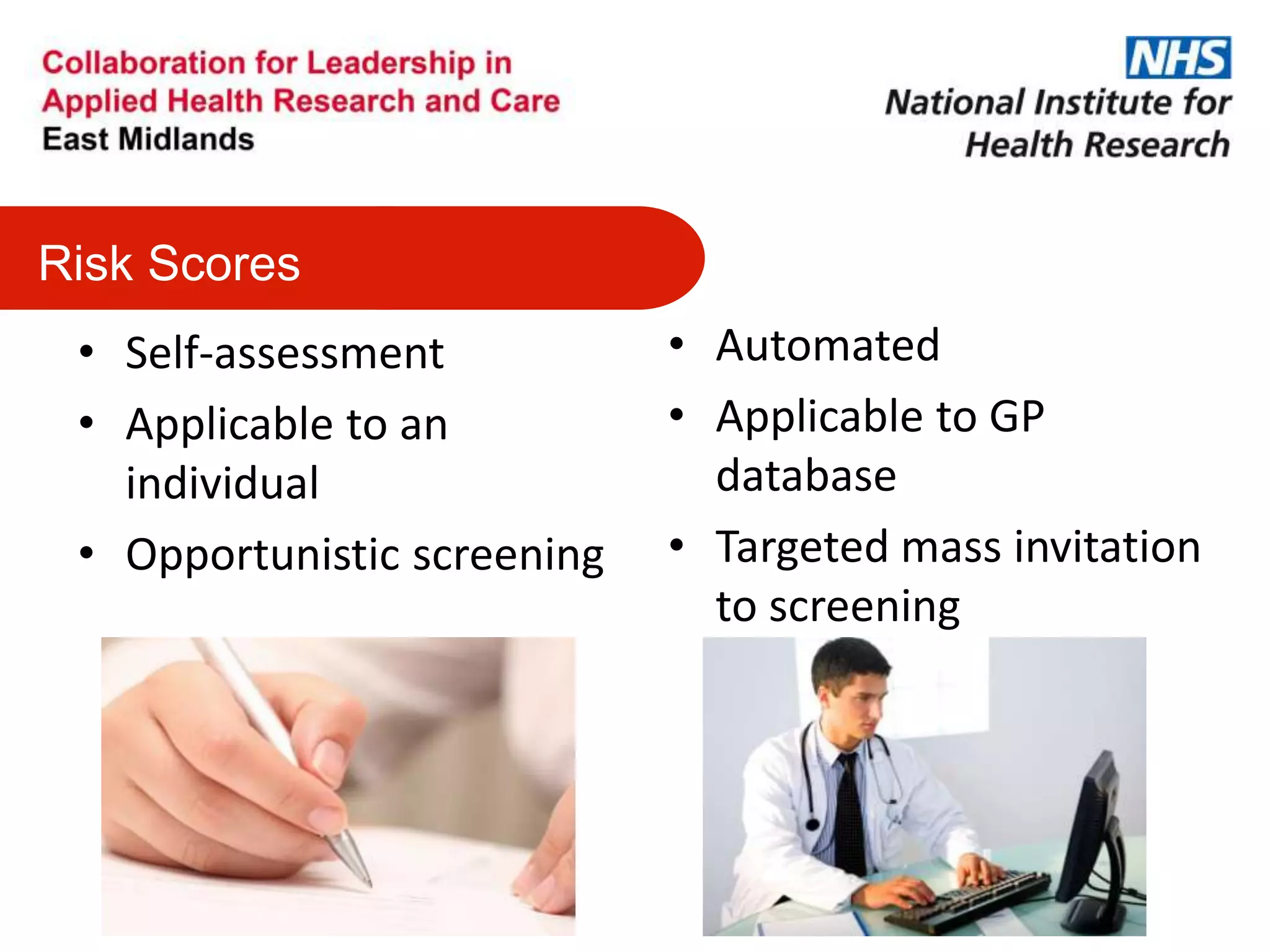 Collaboration for Leadership in Applied Health Research and Care
East Midlands

NHS
National Institute for Health Research

Risk Scores

• Self-assessment
• Applicable to an individual
• Opportunistic screening

• Automated
• Applicable to GP database
• Targeted mass invitation to screening